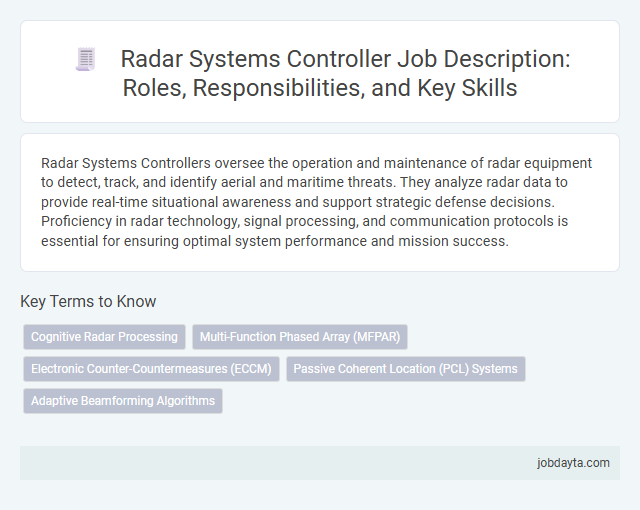 Radar Systems Controller Job Description: Roles, Responsibilities, and Key Skills

Radar Systems Controllers oversee the operation and maintenance of radar equipment to detect, track, and identify aerial and maritime threats. They analyze radar data to provide real-time situational awareness and support strategic defense decisions. Proficiency in radar technology, signal processing, and communication protocols is essential for ensuring optimal system performance and mission success.

Key Terms to Know

Cognitive Radar Processing

Multi-Function Phased Array (MFPAR)

Electronic Counter-Countermeasures (ECCM)

Passive Coherent Location (PCL) Systems

Adaptive Beamforming Algorithms

jobdayta.com